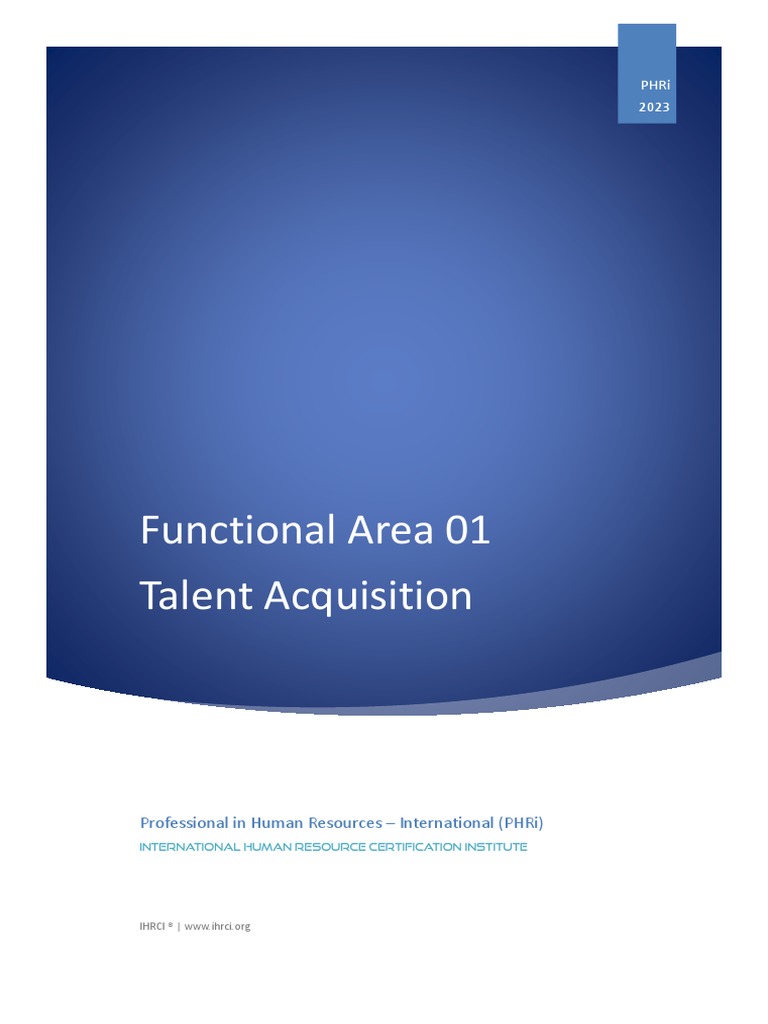 PHRi
2023

Functional Area 01
Talent Acquisition

Professional in Human Resources – International (PHRi)
INTERNATIONAL HUMAN RESOURCE CERTIFICATION INSTITUTE

IHRCI ® | www.ihrci.org